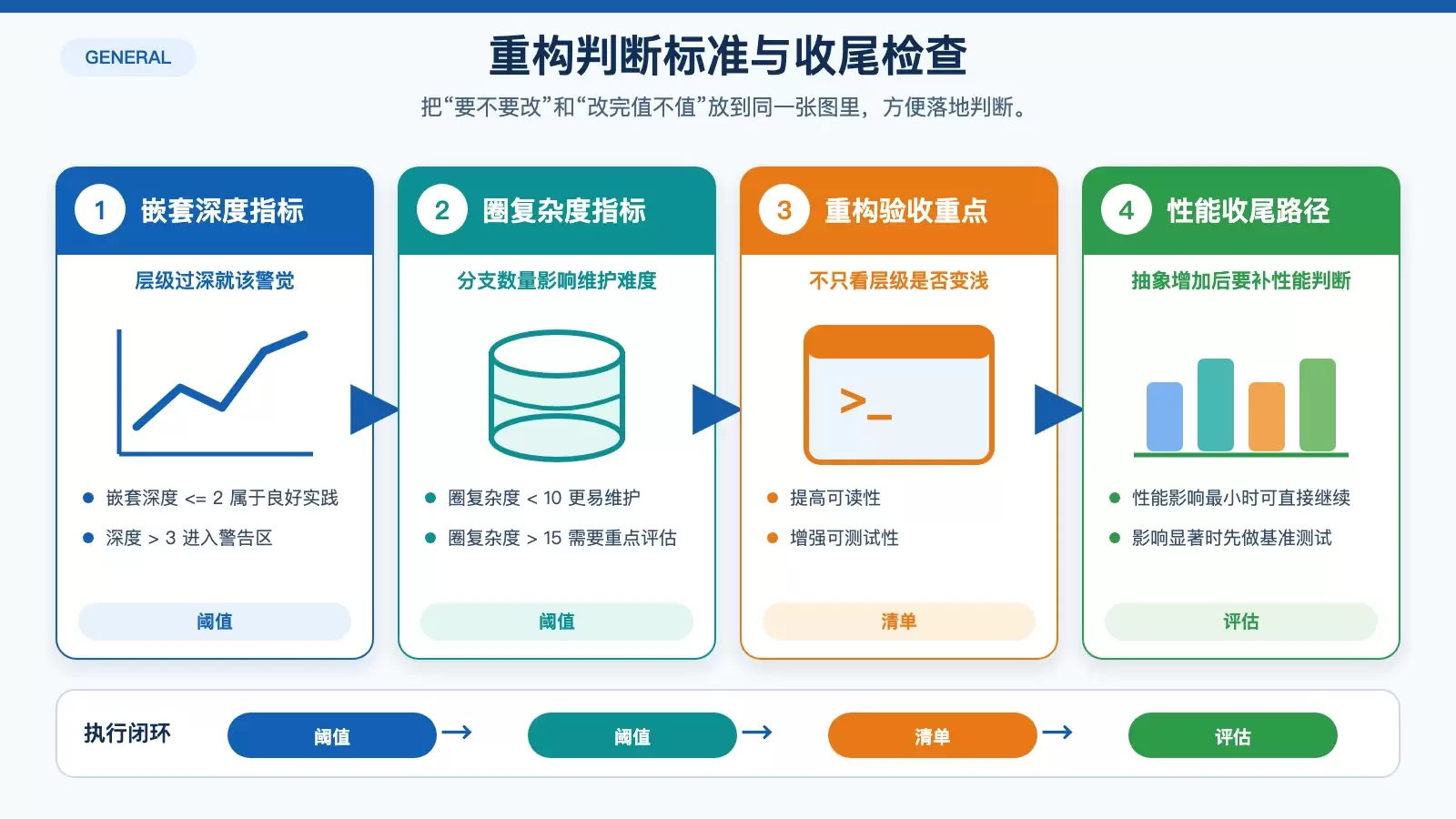 GENERAL

重构判断标准与收尾检查

把“要不要改”和“改完值不值”放到同一张图里，方便落地判断。

1 嵌套深度指标

层级过深就该警觉

• 嵌套深度 <= 2 属于良好实践
• 深度 > 3 进入警告区

阈值

2 圈复杂度指标

分支数量影响维护难度

• 圈复杂度 < 10 更易维护
• 圈复杂度 > 15 需要重点评估

阈值

3 重构验收重点

不只看层级是否变浅

>_

• 提高可读性
• 增强可测试性

清单

4 性能收尾路径

抽象增加后要补性能判断

• 性能影响最小时可直接继续
• 影响显著时先做基准测试

评估

执行闭环

阈值 → 阈值 → 清单 → 评估